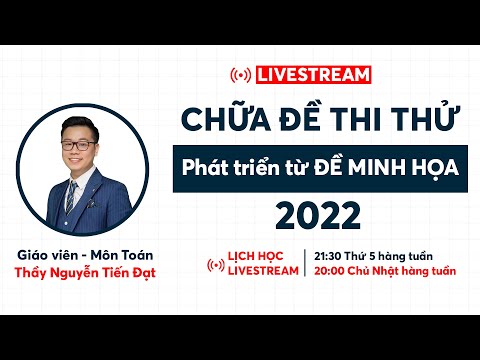 LIVESTREAM

CHỮA ĐỀ THI THỬ

Phát triển từ ĐỀ MINH HỌA

2022

Giáo viên - Môn Toán
Thầy Nguyễn Tiến Đạt

LỊCH HỌC LIVESTREAM

21:30 Thứ 5 hàng tuần
20:00 Chủ Nhật hàng tuần